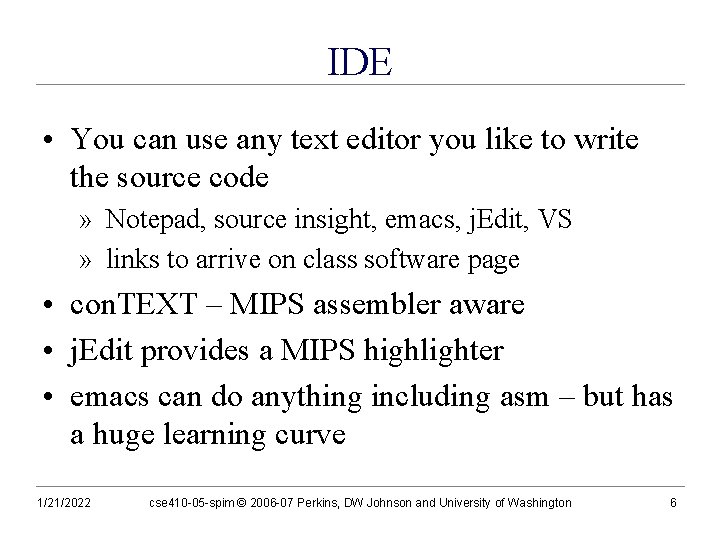 IDE

• You can use any text editor you like to write the source code

» Notepad, source insight, emacs, jEdit, VS

» links to arrive on class software page

• conTEXT – MIPS assembler aware

• jEdit provides a MIPS highlighter

• emacs can do anything including asm – but has a huge learning curve

1/21/2022 cse410-05-spim © 2006-07 Perkins, DW Johnson and University of Washington 6